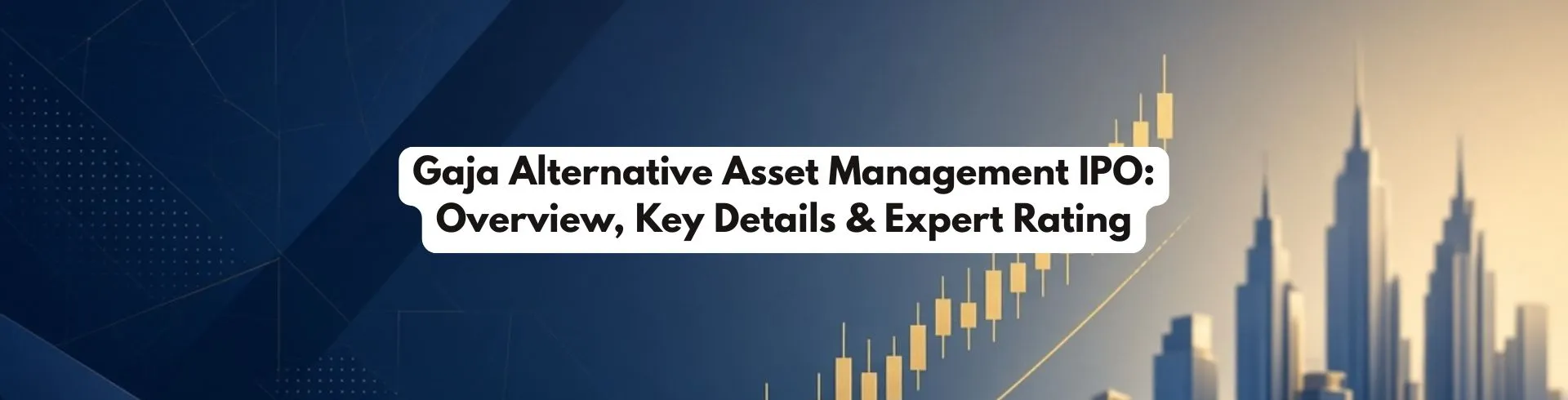 Gaja Alternative Asset Management IPO: Overview, Key Details & Expert Rating